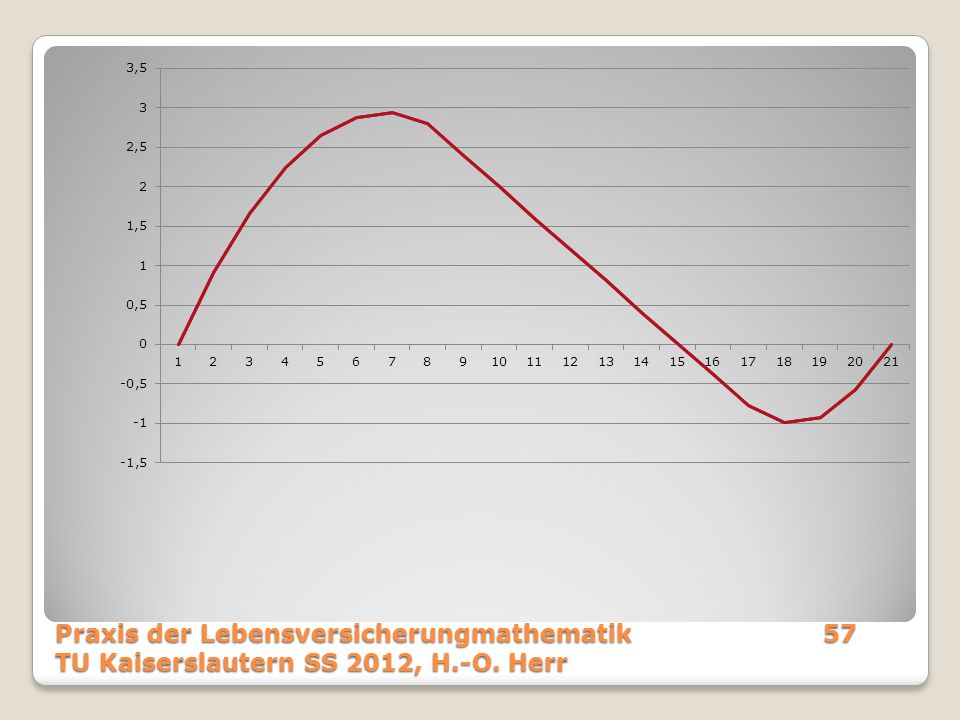 3,5
3
2,5
2
1,5
1
0,5
0
-0,5
-1
-1,5

1 2 3 4 5 6 7 8 9 10 11 12 13 14 15 16 17 18 19 20 21

Praxis der Lebensversicherungmathematik 57
TU Kaiserslautern SS 2012, H.-O. Herr